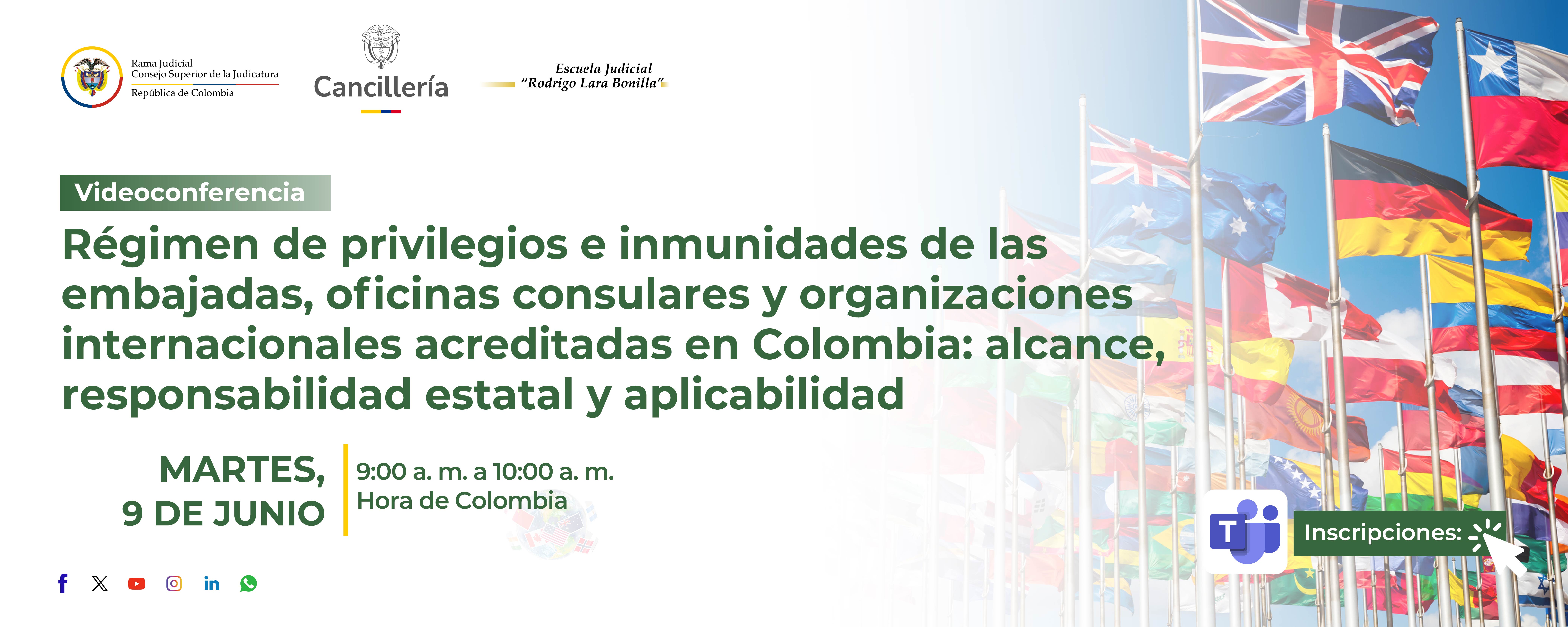 Rama Judicial
Consejo Superior de la Judicatura
República de Colombia

Cancillería

Escuela Judicial
"Rodrigo Lara Bonilla"

Videoconferencia

Régimen de privilegios e inmunidades de las embajadas, oficinas consulares y organizaciones internacionales acreditadas en Colombia: alcance, responsabilidad estatal y aplicabilidad

MARTES,
9 DE JUNIO

9:00 a. m. a 10:00 a. m.
Hora de Colombia

Inscripciones: